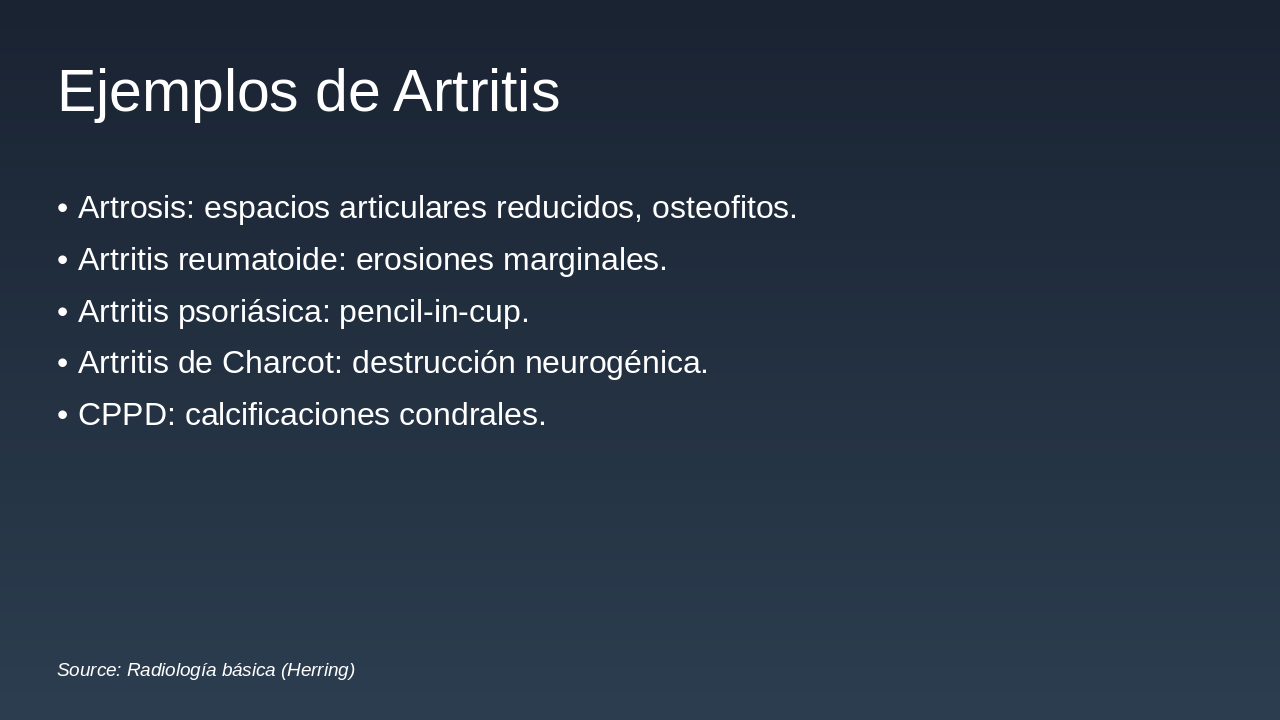 Ejemplos de Artritis

• Artrosis: espacios articulares reducidos, osteofitos.
• Artritis reumatoide: erosiones marginales.
• Artritis psoriásica: pencil-in-cup.
• Artritis de Charcot: destrucción neurogénica.
• CPPD: calcificaciones condrales.

Source: Radiología básica (Herring)